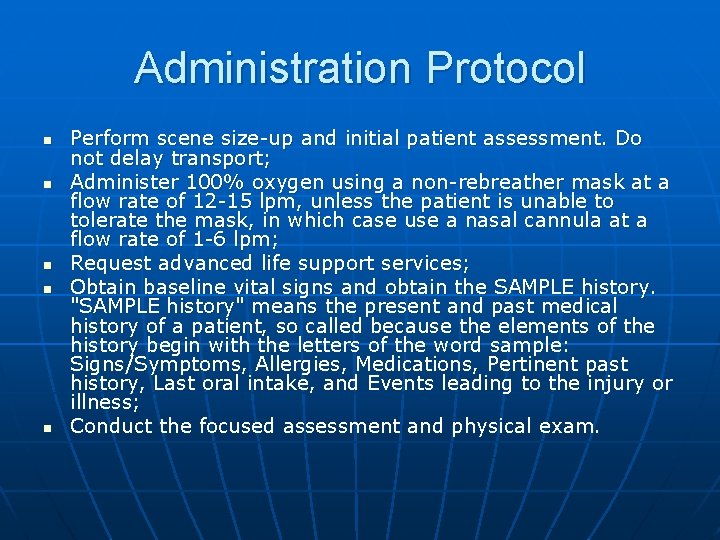 Administration Protocol

- Perform scene size-up and initial patient assessment. Do not delay transport;
- Administer 100% oxygen using a non-rebreather mask at a flow rate of 12-15 lpm, unless the patient is unable to tolerate the mask, in which case use a nasal cannula at a flow rate of 1-6 lpm;
- Request advanced life support services;
- Obtain baseline vital signs and obtain the SAMPLE history. "SAMPLE history" means the present and past medical history of a patient, so called because the elements of the history begin with the letters of the word sample: Signs/Symptoms, Allergies, Medications, Pertinent past history, Last oral intake, and Events leading to the injury or illness;
- Conduct the focused assessment and physical exam.